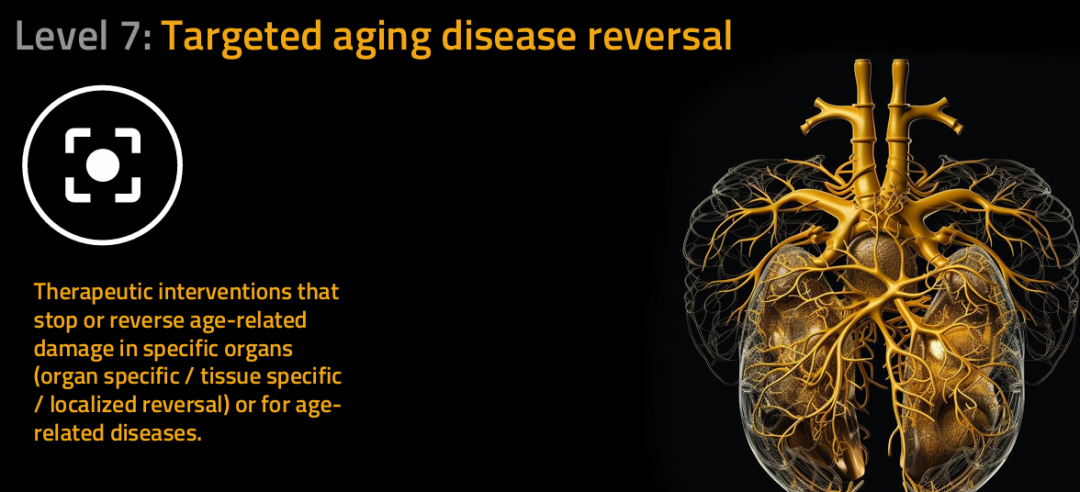 Level 7: Targeted aging disease reversal

Therapeutic interventions that stop or reverse age-related damage in specific organs (organ specific / tissue specific / localized reversal) or for age-related diseases.